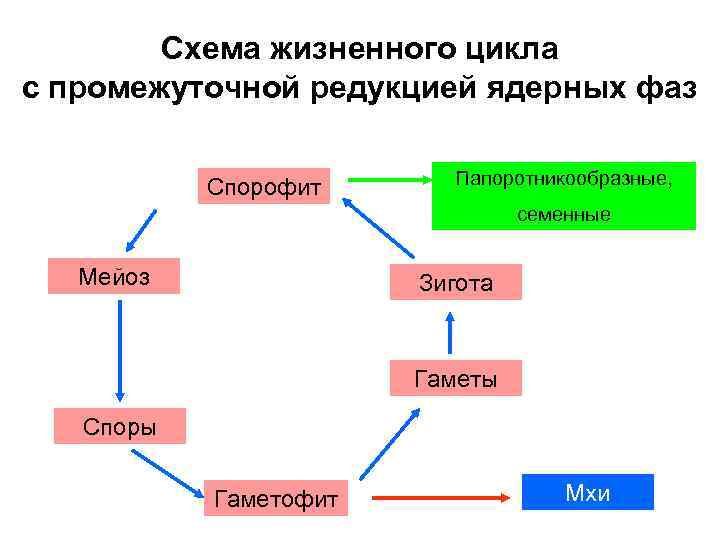 Схема жизненного цикла с промежуточной редукцией ядерных фаз

Спорофит

Папоротникообразные, семенные

Мейоз

Зигота

Гаметы

Споры

Гаметофит

Мхи